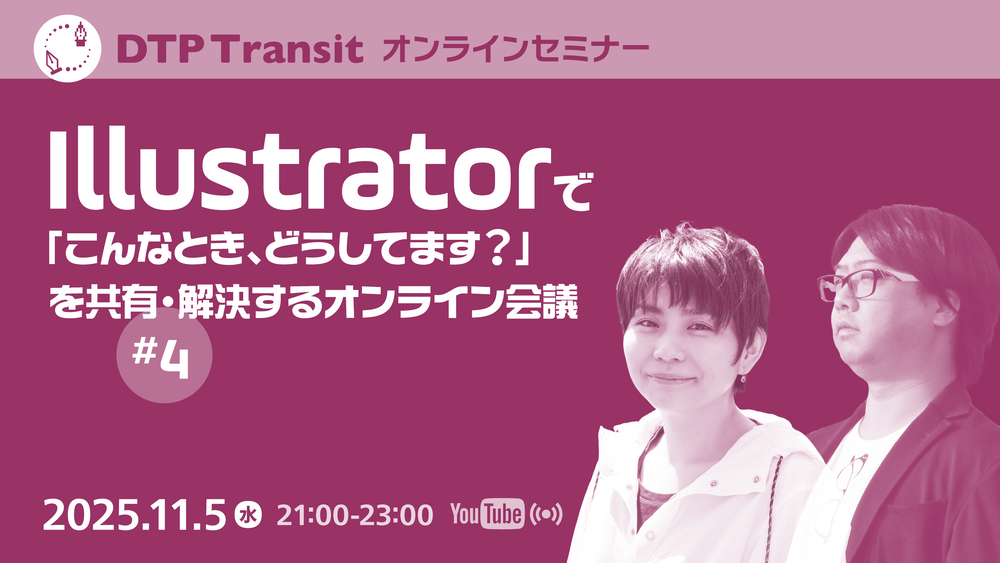 DTP Transit オンラインセミナー

Illustratorで
「こんなとき、どうしてます？」
を共有・解決するオンライン会議

#4

2025.11.5 水 21:00-23:00 YouTube